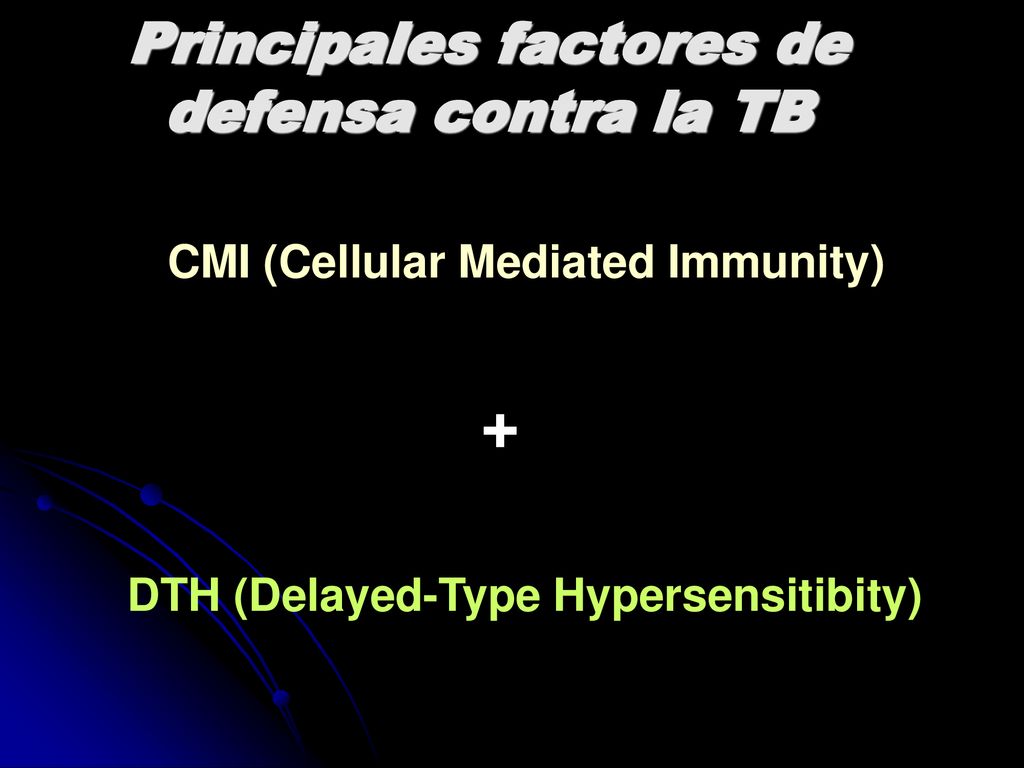 Principales factores de defensa contra la TB

CMI (Cellular Mediated Immunity)

+

DTH (Delayed-Type Hypersensitibity)